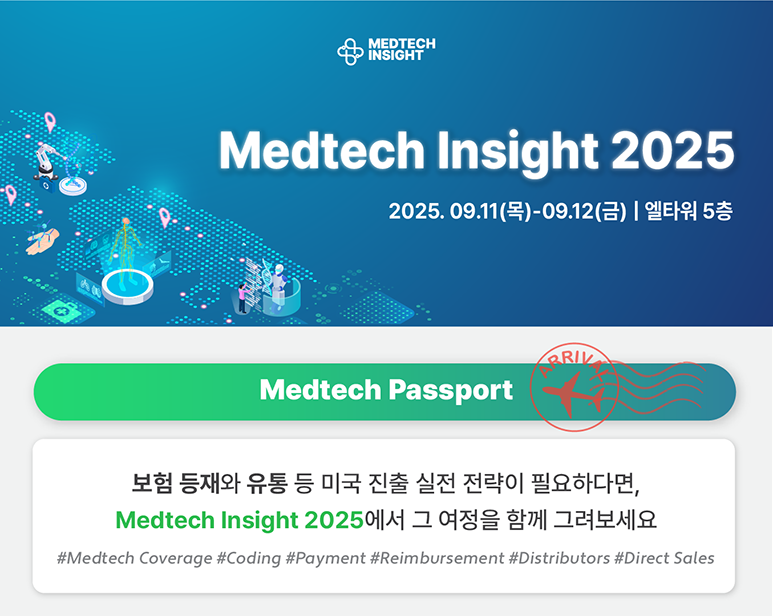 MEDTECH INSIGHT

Medtech Insight 2025

2025. 09.11(목)-09.12(금) | 엘타워 5층

Medtech Passport

ARRIVAL

보험 등재와 유통 등 미국 진출 실전 전략이 필요하다면,
Medtech Insight 2025에서 그 여정을 함께 그려보세요

#Medtech Coverage #Coding #Payment #Reimbursement #Distributors #Direct Sales